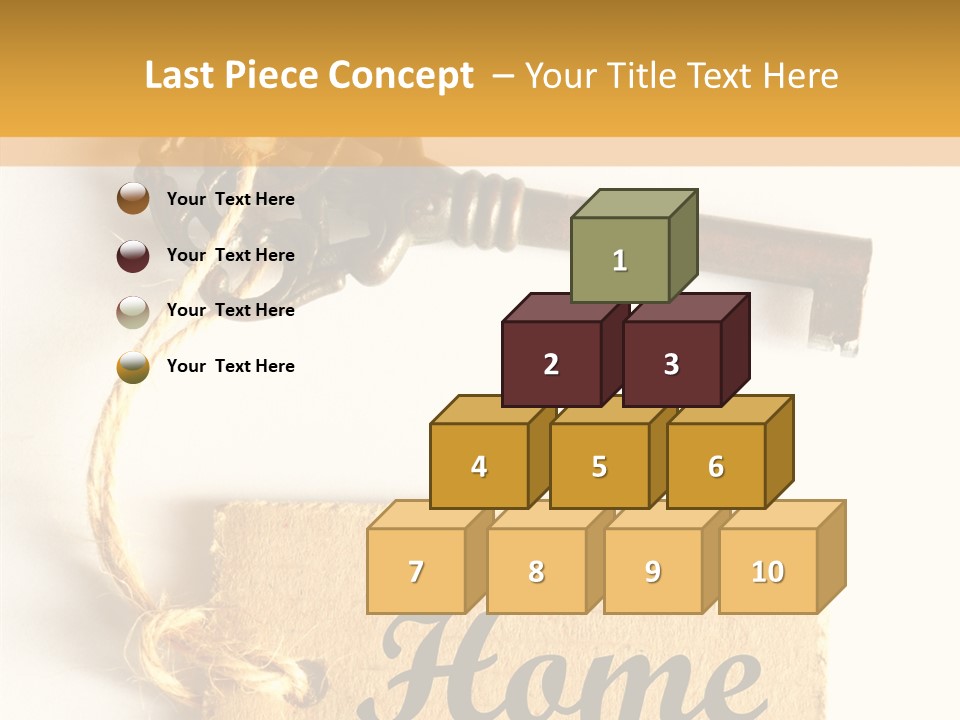 Last Piece Concept – Your Title Text Here

Your Text Here

Your Text Here

Your Text Here

Your Text Here

1

2

3

4

5

6

7

8

9

10

Home